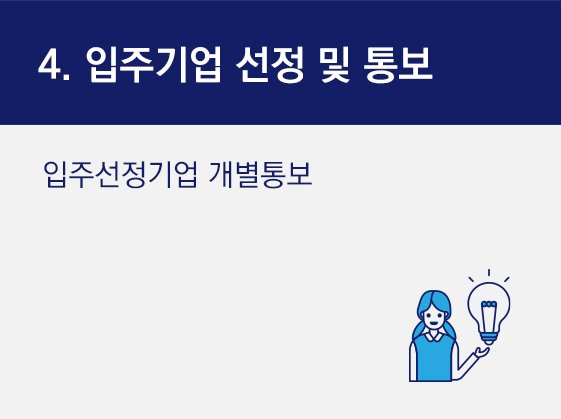 4. 입주기업 선정 및 통보

입주선정기업 개별통보